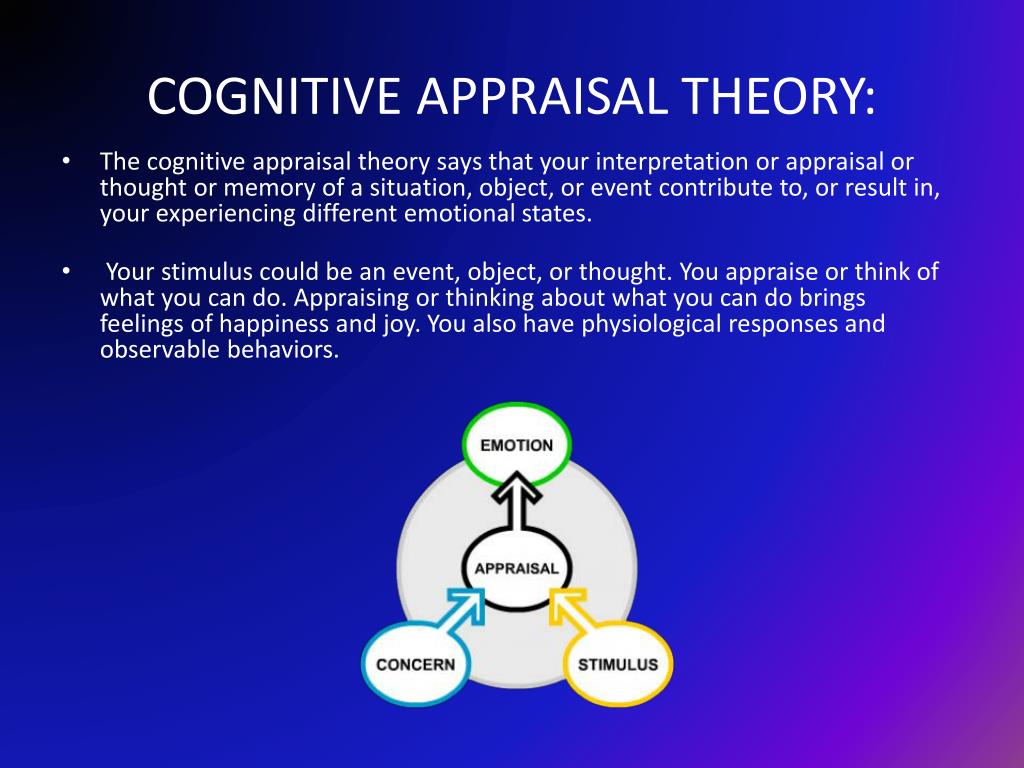 COGNITIVE APPRAISAL THEORY:

• The cognitive appraisal theory says that your interpretation or appraisal or thought or memory of a situation, object, or event contribute to, or result in, your experiencing different emotional states.

• Your stimulus could be an event, object, or thought. You appraise or think of what you can do. Appraising or thinking about what you can do brings feelings of happiness and joy. You also have physiological responses and observable behaviors.

EMOTION

APPRAISAL

CONCERN

STIMULUS